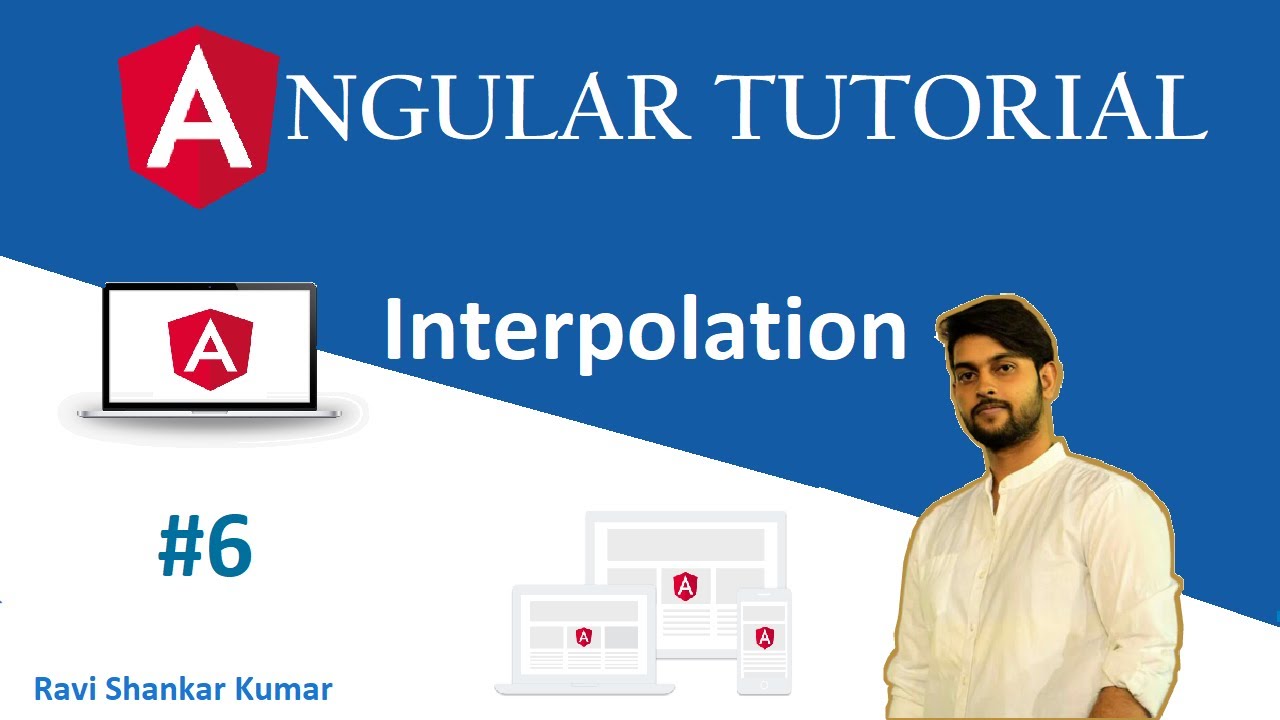 ANGULAR TUTORIAL

Interpolation

#6

Ravi Shankar Kumar